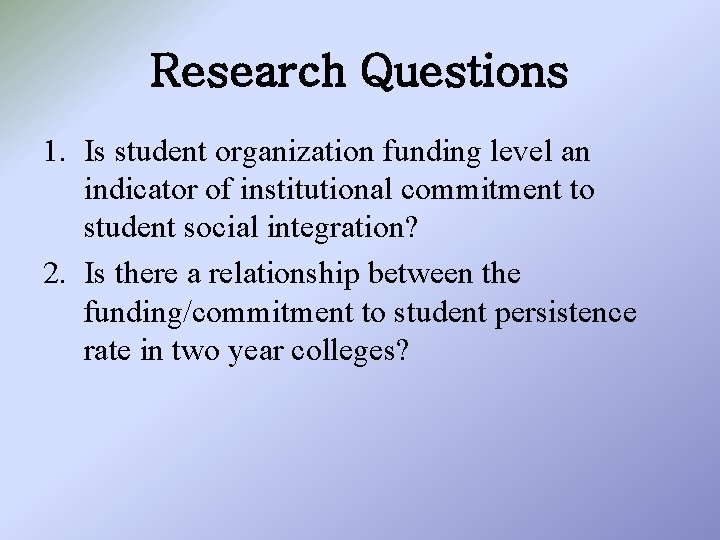 Research Questions

1. Is student organization funding level an indicator of institutional commitment to student social integration?

2. Is there a relationship between the funding/commitment to student persistence rate in two year colleges?